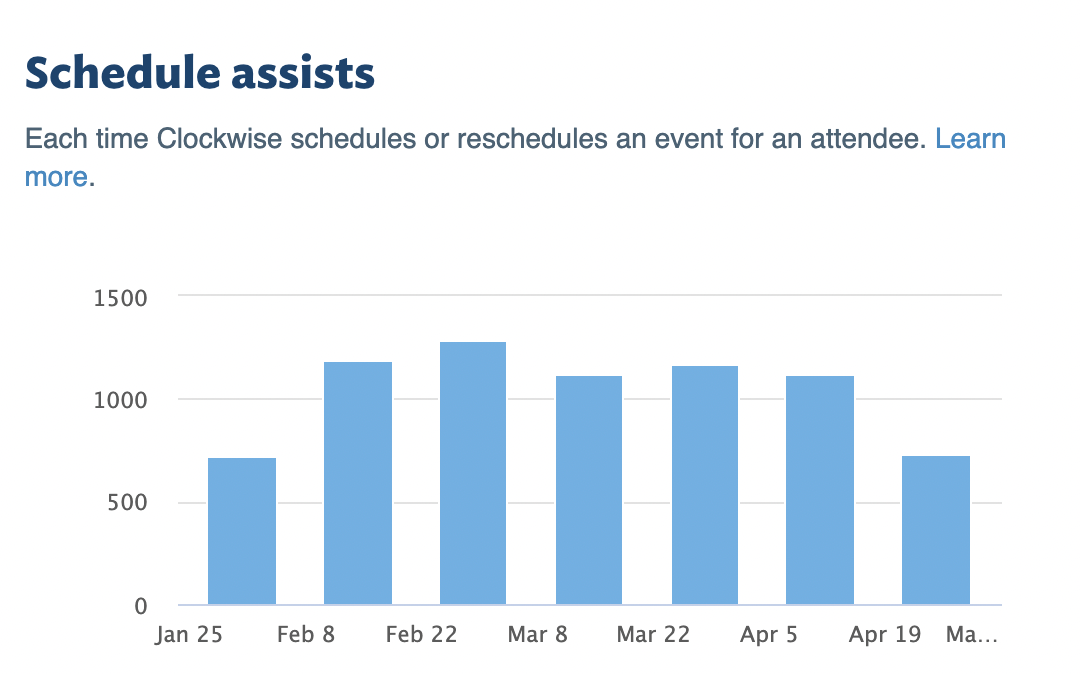 Schedule assists

Each time Clockwise schedules or reschedules an event for an attendee. Learn more.

1500
1000
500
0

Jan 25 Feb 8 Feb 22 Mar 8 Mar 22 Apr 5 Apr 19 Ma...